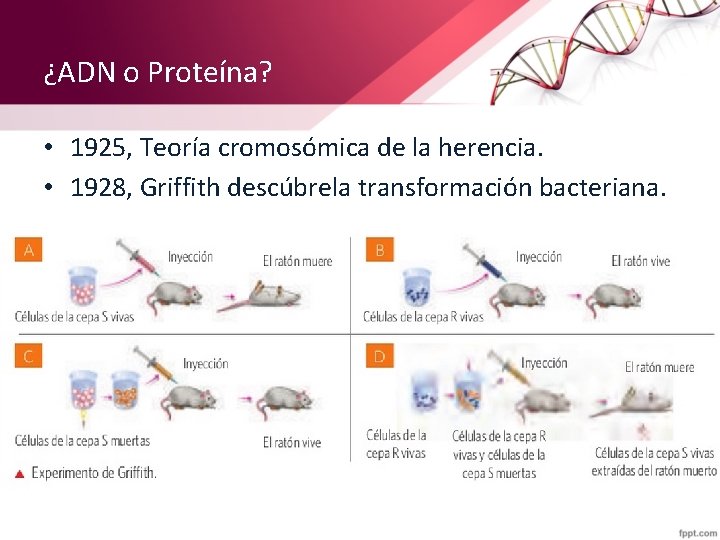 ¿ADN o Proteína?

• 1925, Teoría cromosómica de la herencia.
• 1928, Griffith descúbrela transformación bacteriana.

A
Inyección
El ratón muere
Células de la cepa S vivas

B
Inyección
El ratón vive
Células de la cepa R vivas

C
Inyección
Células de la cepa S muertas
El ratón vive

D
Inyección
El ratón muere
Células de la cepa R vivas
Células de la cepa R vivas y células de la cepa S muertas
Células de la cepa S vivas extraídas del ratón muerto

▲ Experimento de Griffith.

fppt.com